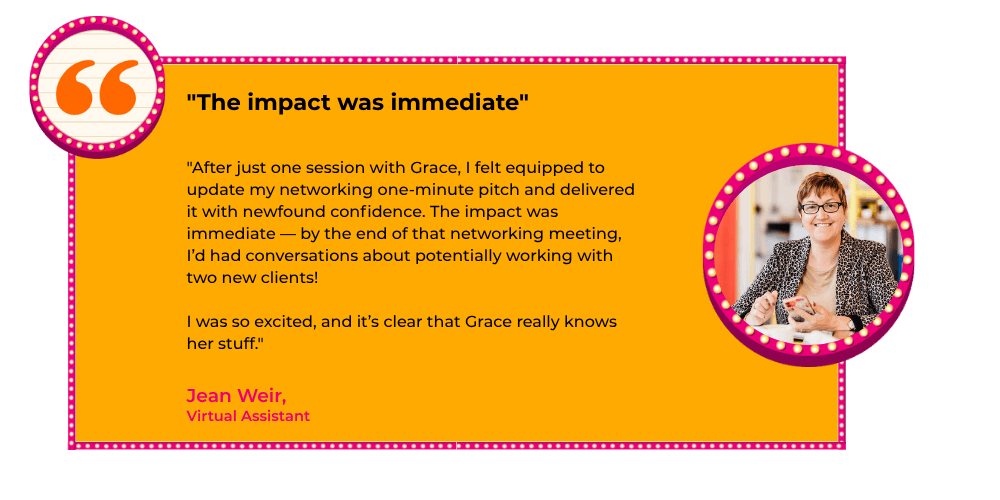 "The impact was immediate"

"After just one session with Grace, I felt equipped to update my networking one-minute pitch and delivered it with newfound confidence. The impact was immediate — by the end of that networking meeting, I'd had conversations about potentially working with two new clients!

I was so excited, and it's clear that Grace really knows her stuff."

Jean Weir,
Virtual Assistant